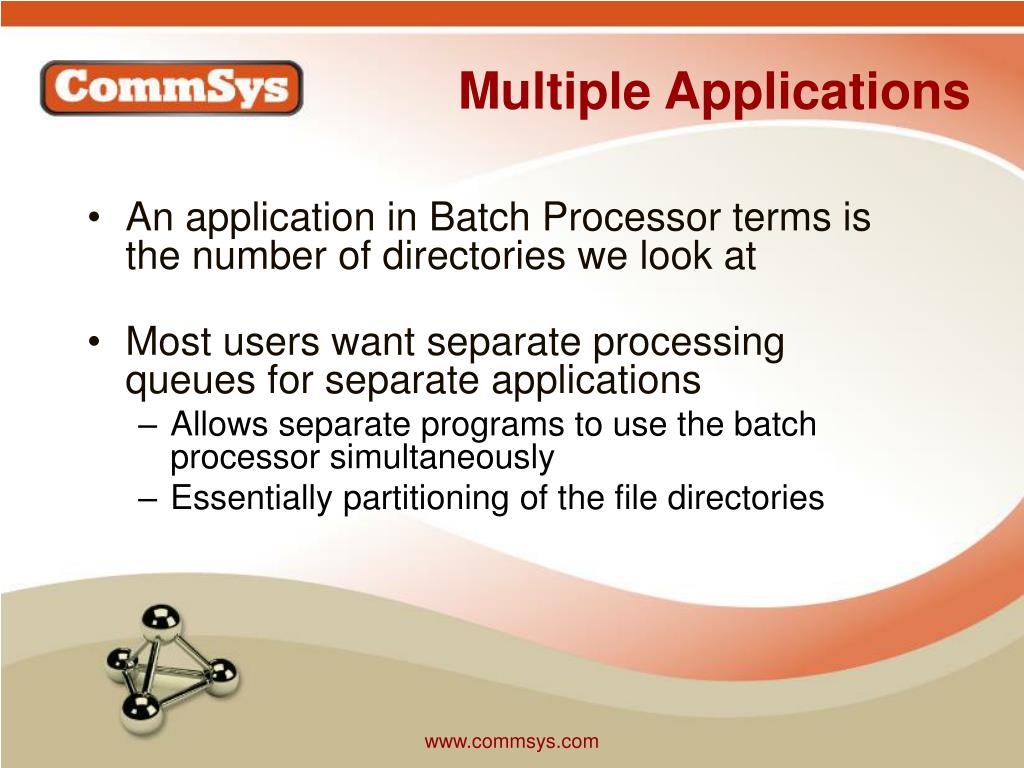 CommSys

Multiple Applications

• An application in Batch Processor terms is the number of directories we look at

• Most users want separate processing queues for separate applications
– Allows separate programs to use the batch processor simultaneously
– Essentially partitioning of the file directories

www.commsys.com